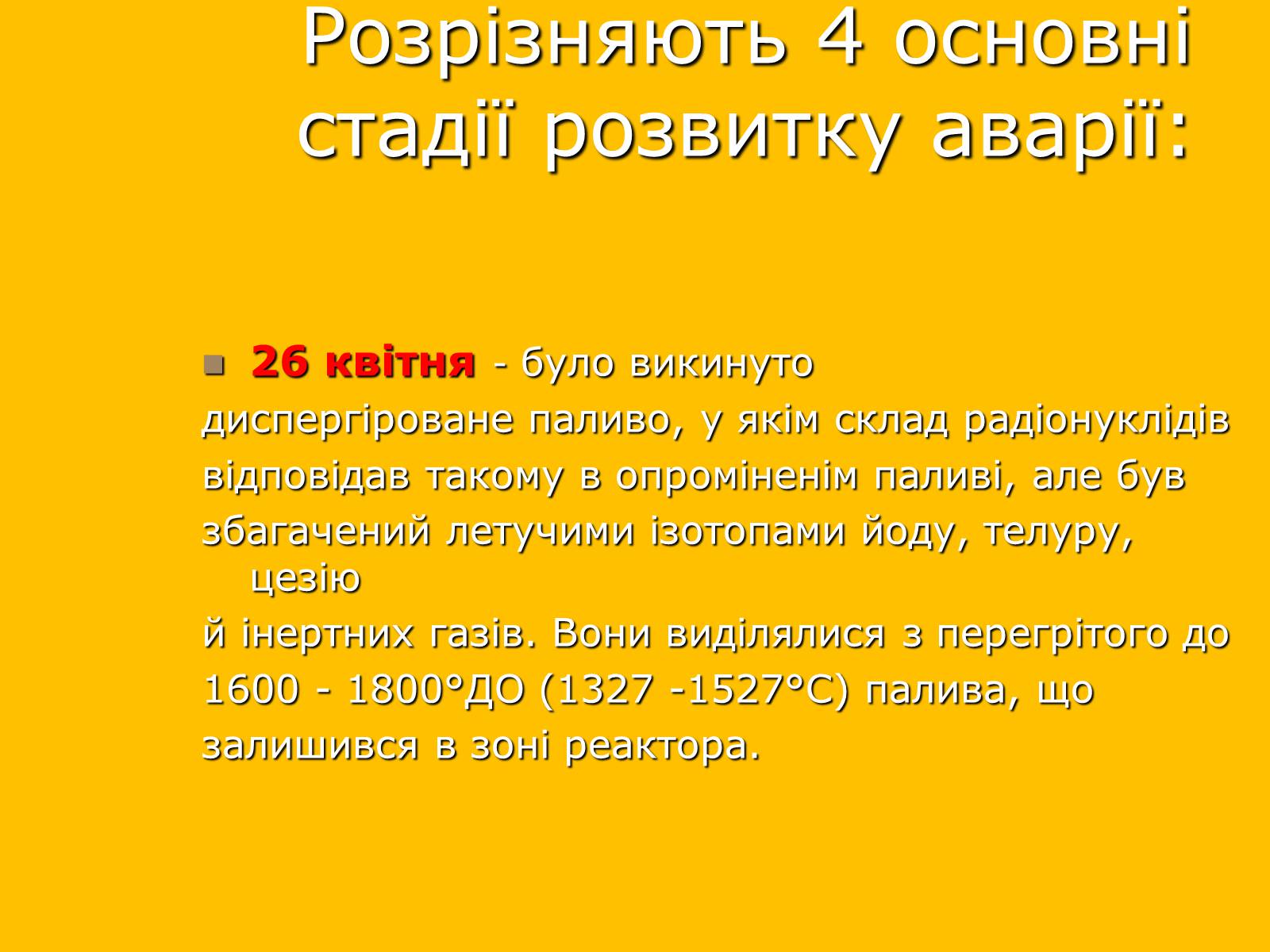 Розрізняють 4 основні стадії розвитку аварії:

26 квітня - було викинуто диспергіроване паливо, у якім склад радіонуклідів відповідав такому в опроміненім паливі, але був збагачений летучими ізотопами йоду, телуру, цезію й інертних газів. Вони виділялися з перегрітого до 1600 - 1800°ДО (1327 -1527°С) палива, що залишився в зоні реактора.